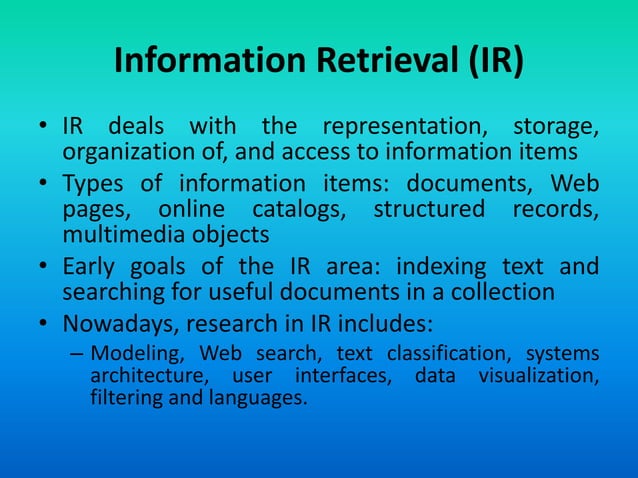 Information Retrieval (IR)

• IR deals with the representation, storage, organization of, and access to information items

• Types of information items: documents, Web pages, online catalogs, structured records, multimedia objects

• Early goals of the IR area: indexing text and searching for useful documents in a collection

• Nowadays, research in IR includes:

– Modeling, Web search, text classification, systems architecture, user interfaces, data visualization, filtering and languages.